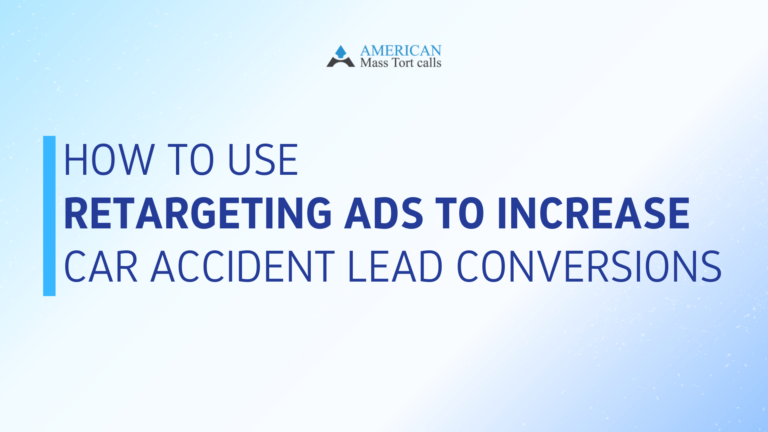 AMERICAN
Mass Tort calls

HOW TO USE
RETARGETING ADS TO INCREASE
CAR ACCIDENT LEAD CONVERSIONS